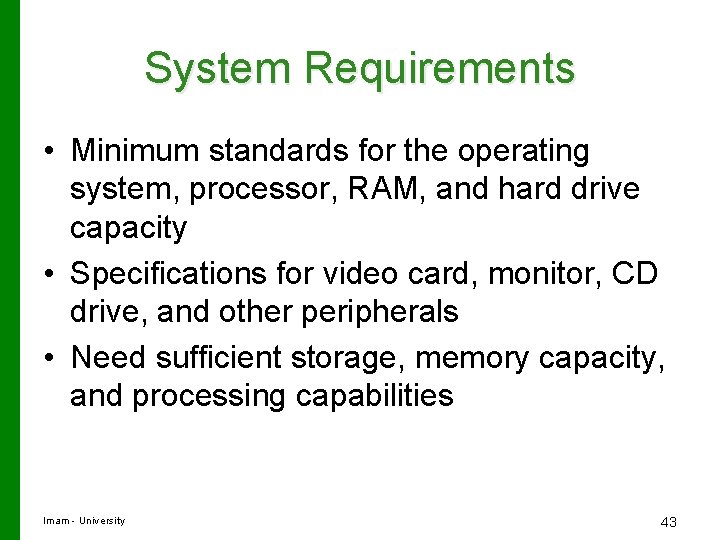 System Requirements

• Minimum standards for the operating system, processor, RAM, and hard drive capacity
• Specifications for video card, monitor, CD drive, and other peripherals
• Need sufficient storage, memory capacity, and processing capabilities

Imam - University

43